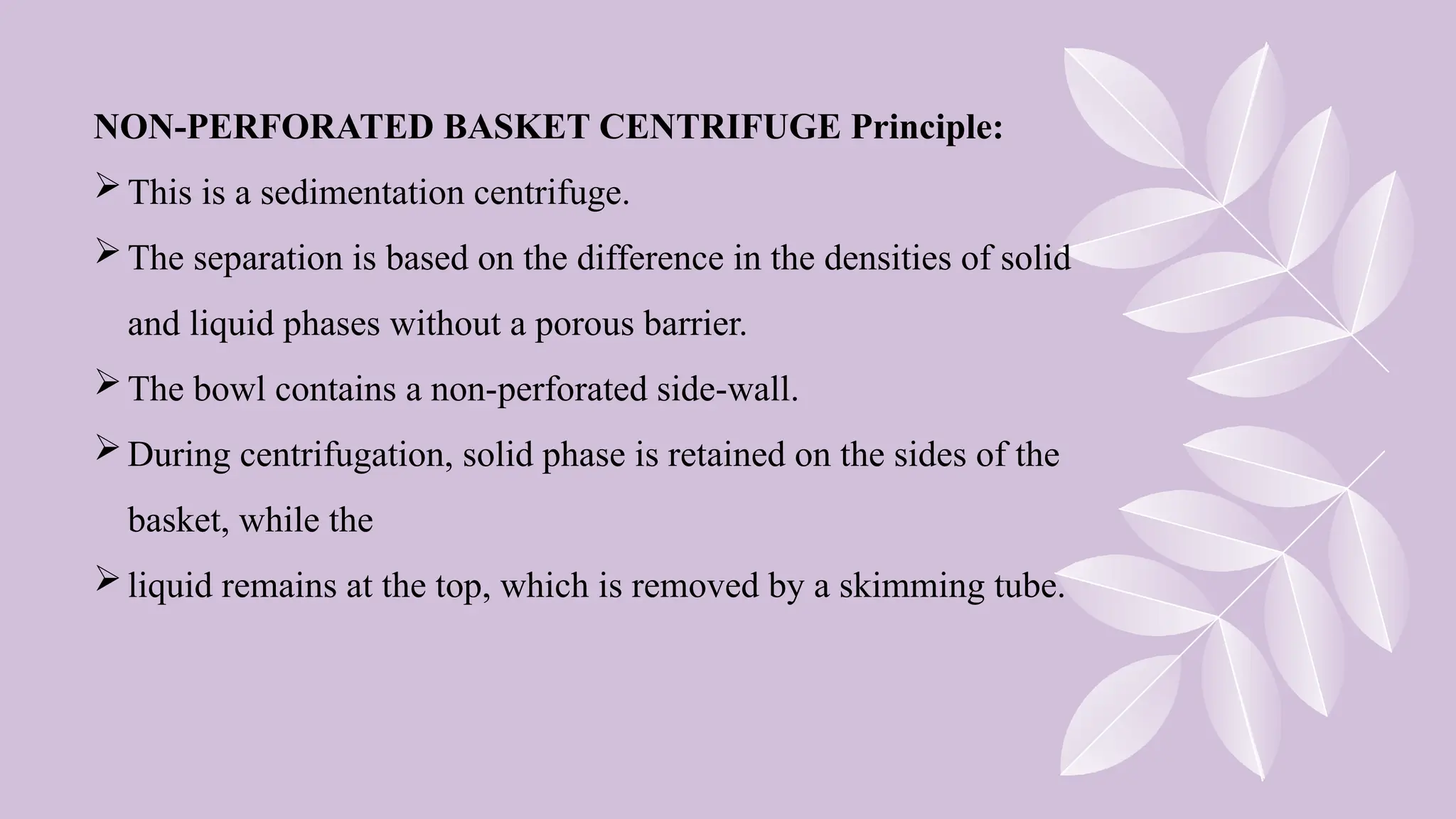 NON-PERFORATED BASKET CENTRIFUGE Principle:

➢ This is a sedimentation centrifuge.

➢ The separation is based on the difference in the densities of solid and liquid phases without a porous barrier.

➢ The bowl contains a non-perforated side-wall.

➢ During centrifugation, solid phase is retained on the sides of the basket, while the

➢ liquid remains at the top, which is removed by a skimming tube.